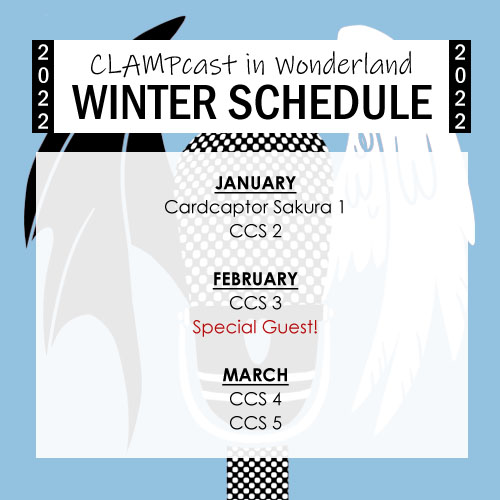 2022

CLAMPcast in Wonderland
WINTER SCHEDULE

2022

JANUARY
Cardcaptor Sakura 1
CCS 2

FEBRUARY
CCS 3
Special Guest!

MARCH
CCS 4
CCS 5